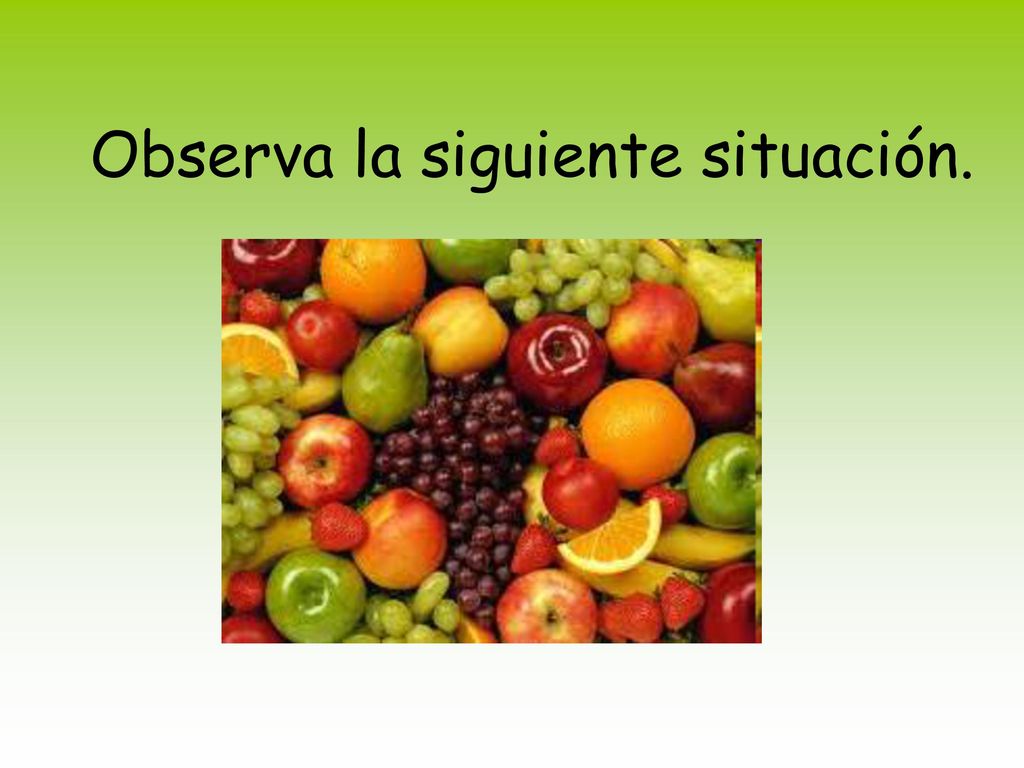 Observa la siguiente situación.